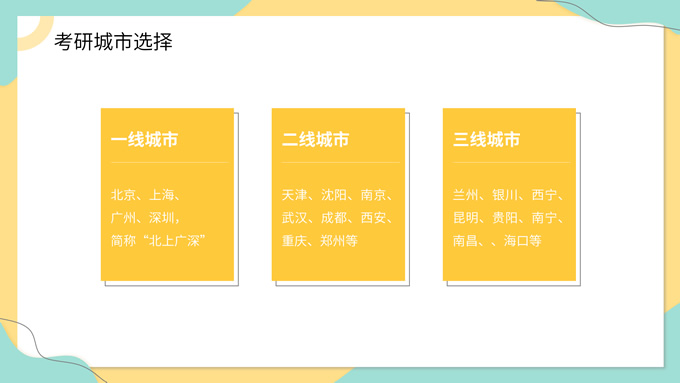 考研城市选择

一线城市

北京、上海、广州、深圳，简称“北上广深”

二线城市

天津、沈阳、南京、武汉、成都、西安、重庆、郑州等

三线城市

兰州、银川、西宁、昆明、贵阳、南宁、南昌、、海口等